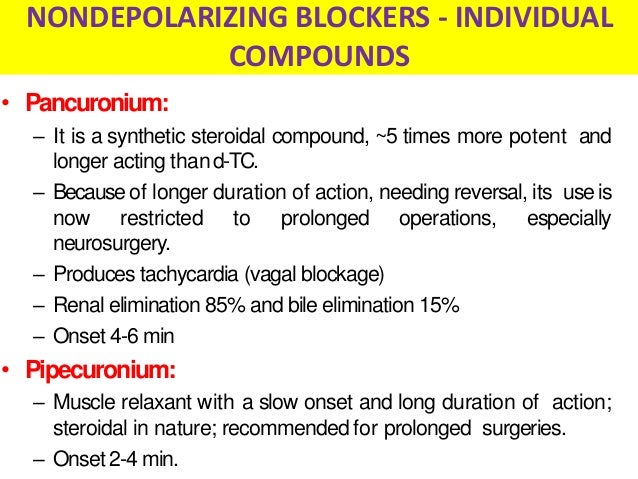 NONDEPOLARIZING BLOCKERS - INDIVIDUAL COMPOUNDS

• Pancuronium:
– It is a synthetic steroidal compound, ~5 times more potent and longer acting than d-TC.
– Because of longer duration of action, needing reversal, its use is now restricted to prolonged operations, especially neurosurgery.
– Produces tachycardia (vagal blockage)
– Renal elimination 85% and bile elimination 15%
– Onset 4-6 min

• Pipecuronium:
– Muscle relaxant with a slow onset and long duration of action; steroidal in nature; recommended for prolonged surgeries.
– Onset 2-4 min.